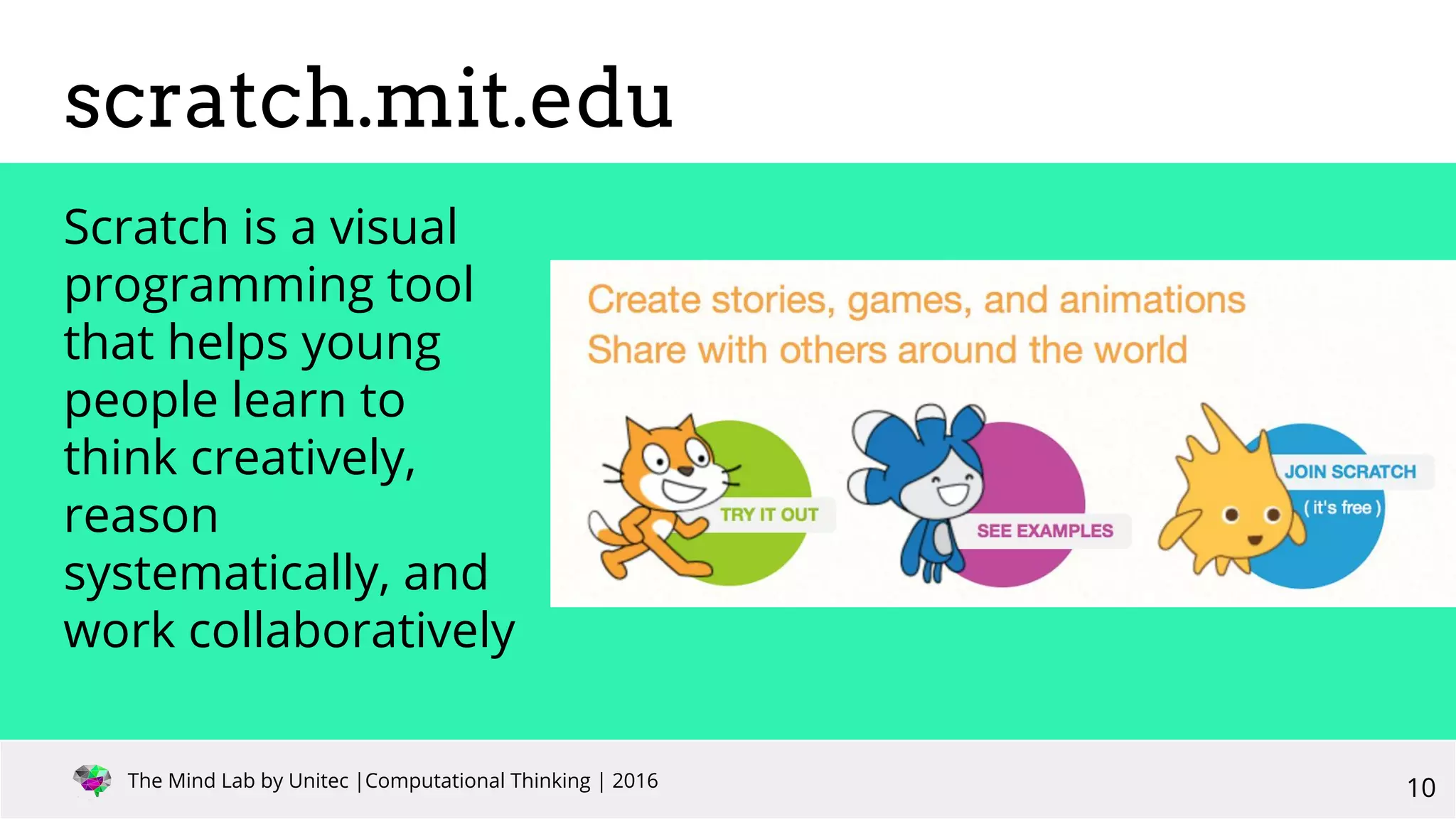 scratch.mit.edu

Scratch is a visual programming tool that helps young people learn to think creatively, reason systematically, and work collaboratively

Create stories, games, and animations
Share with others around the world

TRY IT OUT

SEE EXAMPLES

JOIN SCRATCH
( it's free )

The Mind Lab by Unitec |Computational Thinking | 2016

10